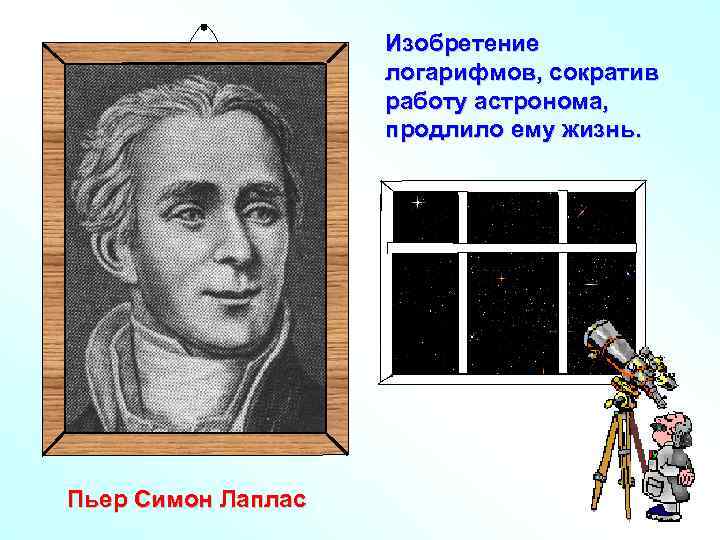 Изобретение логарифмов, сократив работу астронома, продлило ему жизнь.

Пьер Симон Лаплас